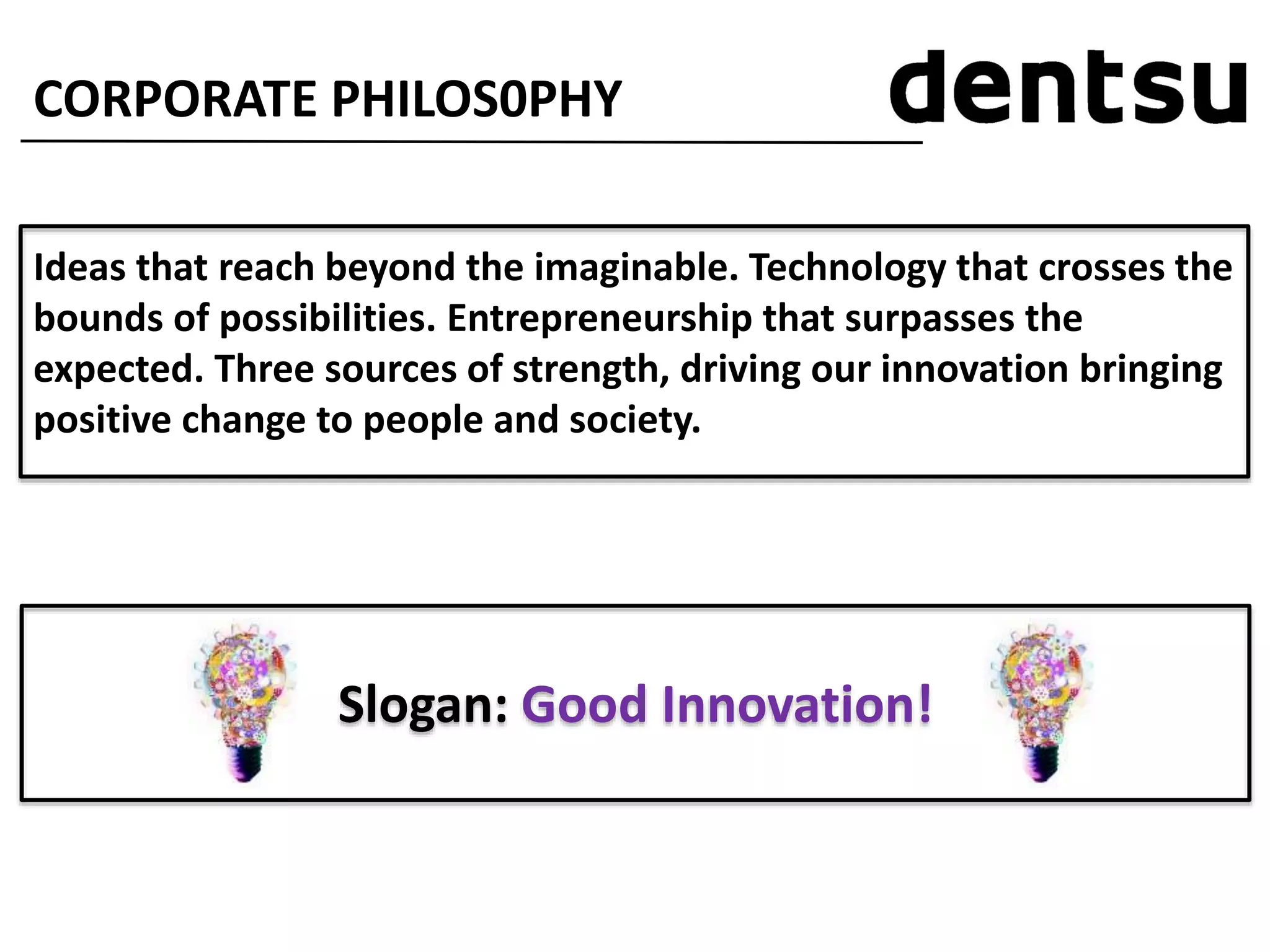 CORPORATE PHILOS0PHY

dentsu

Ideas that reach beyond the imaginable. Technology that crosses the bounds of possibilities. Entrepreneurship that surpasses the expected. Three sources of strength, driving our innovation bringing positive change to people and society.

Slogan: Good Innovation!